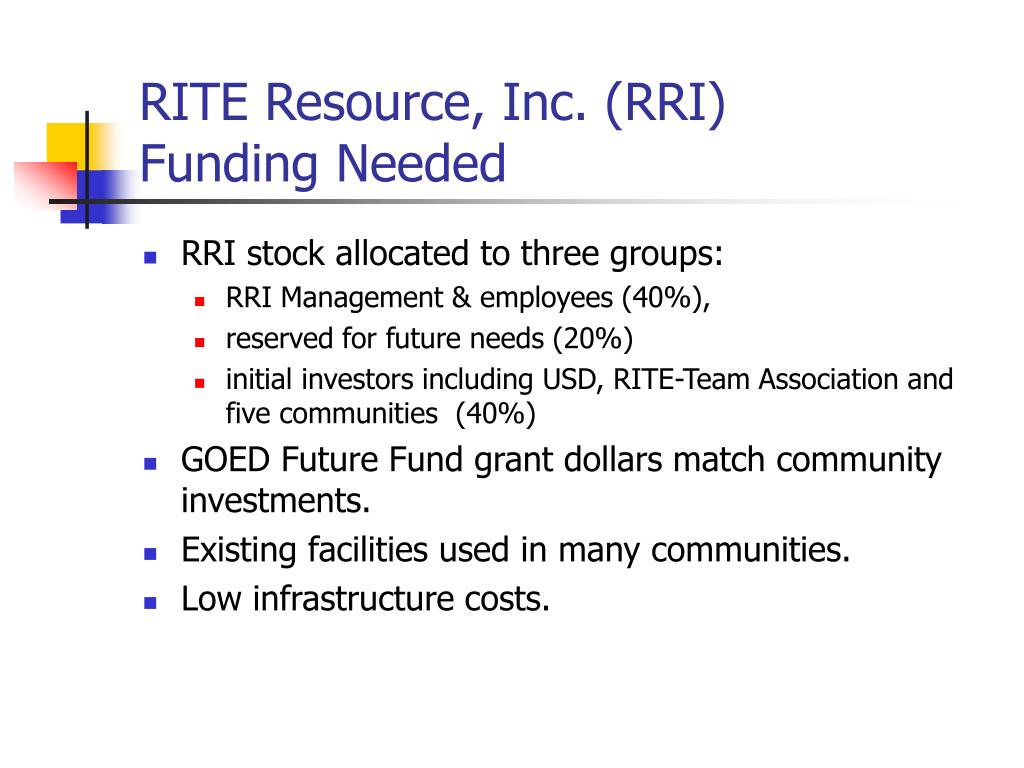 RITE Resource, Inc. (RRI)
Funding Needed

- RRI stock allocated to three groups:
  - RRI Management & employees (40%),
  - reserved for future needs (20%)
  - initial investors including USD, RITE-Team Association and five communities (40%)
- GOED Future Fund grant dollars match community investments.
- Existing facilities used in many communities.
- Low infrastructure costs.